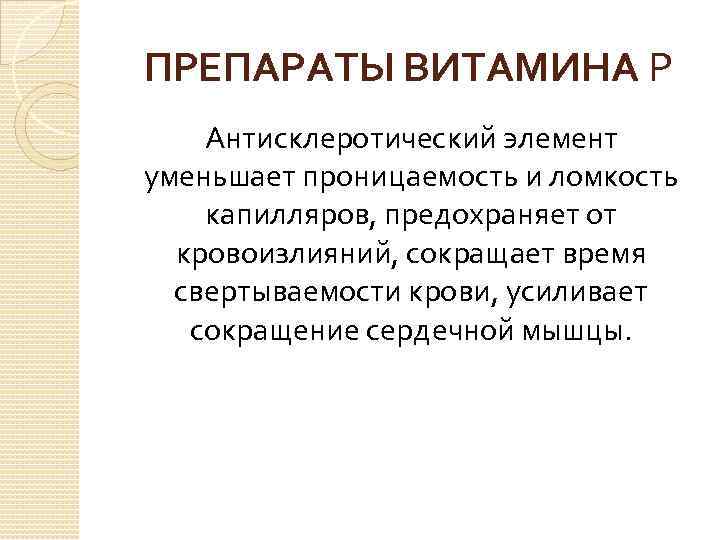 ПРЕПАРАТЫ ВИТАМИНА Р

Антисклеротический элемент уменьшает проницаемость и ломкость капилляров, предохраняет от кровоизлияний, сокращает время свертываемости крови, усиливает сокращение сердечной мышцы.